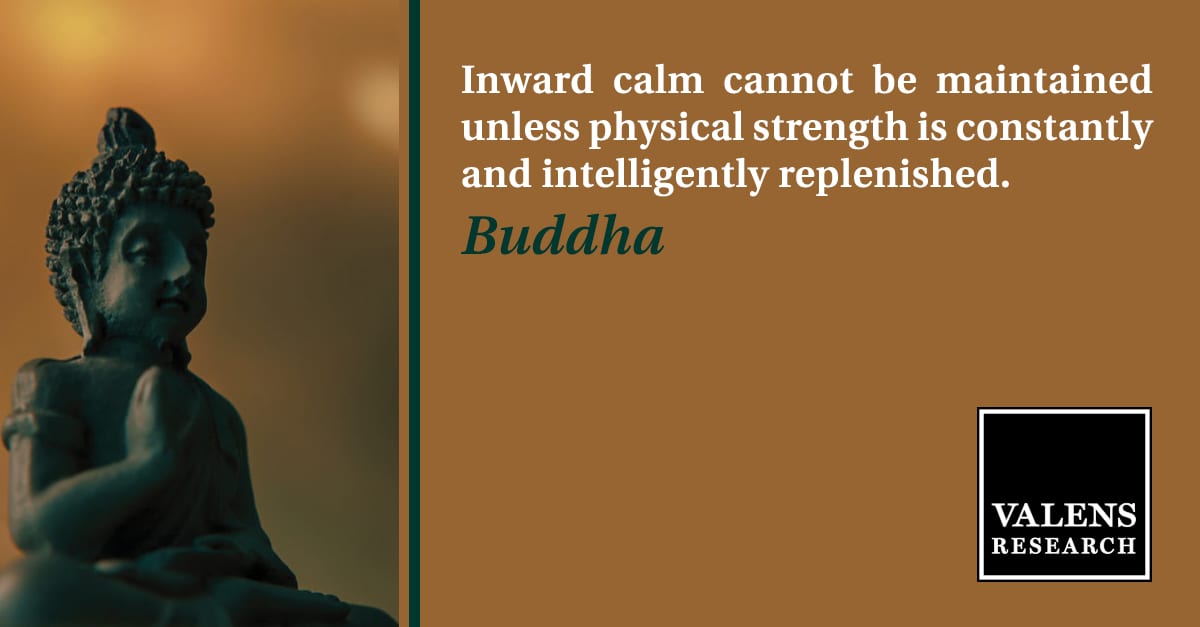 Inward calm cannot be maintained unless physical strength is constantly and intelligently replenished.

Buddha

VALENS
RESEARCH